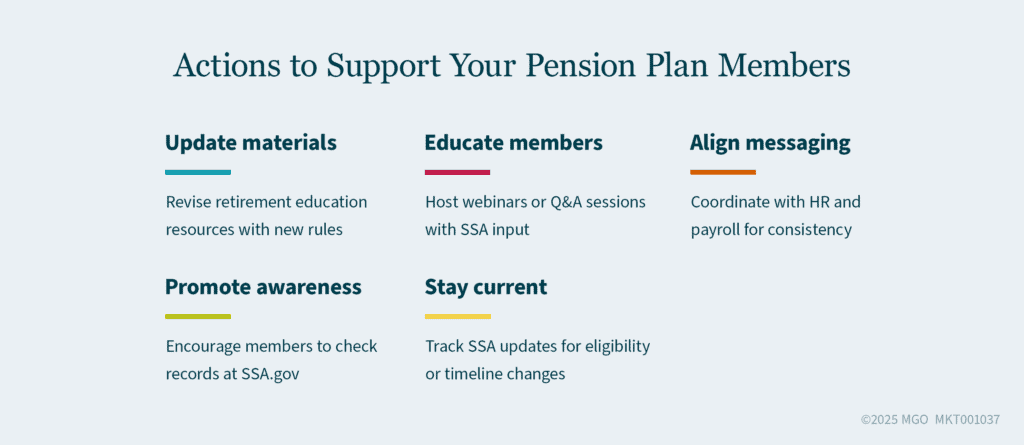 Actions to Support Your Pension Plan Members

Update materials

Revise retirement education resources with new rules

Educate members

Host webinars or Q&A sessions with SSA input

Align messaging

Coordinate with HR and payroll for consistency

Promote awareness

Encourage members to check records at SSA.gov

Stay current

Track SSA updates for eligibility or timeline changes

©2025 MGO MKT001037